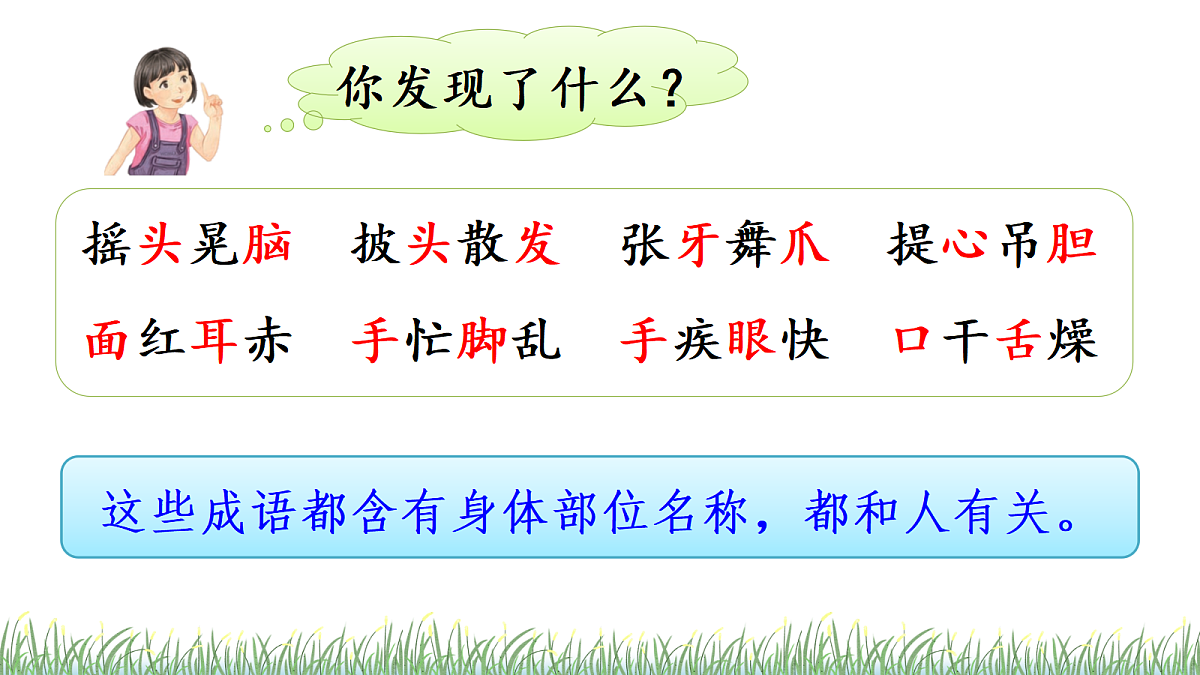 你发现了什么？

摇头晃脑　披头散发　张牙舞爪　提心吊胆

面红耳赤　手忙脚乱　手疾眼快　口干舌燥

这些成语都含有身体部位名称，都和人有关。